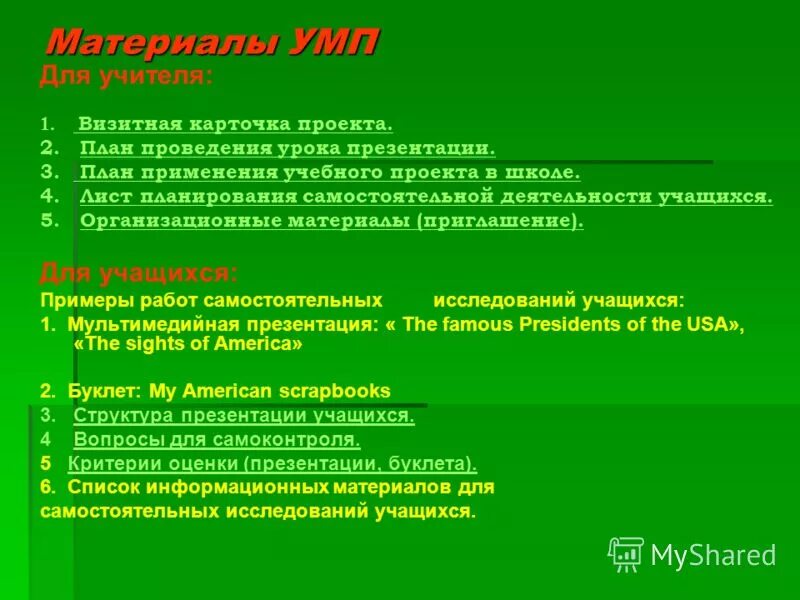 Материалы УМП
Для учителя:

1. Визитная карточка проекта.
2. План проведения урока презентации.
3. План применения учебного проекта в школе.
4. Лист планирования самостоятельной деятельности учащихся.
5. Организационные материалы (приглашение).

Для учащихся:
Примеры работ самостоятельных исследований учащихся:
1. Мультимедийная презентация: « The famous Presidents of the USA», «The sights of America»

2. Буклет: My American scrapbooks
3. Структура презентации учащихся.
4 Вопросы для самоконтроля.
5 Критерии оценки (презентации, буклета).
6. Список информационных материалов для самостоятельных исследований учащихся.

MyShared